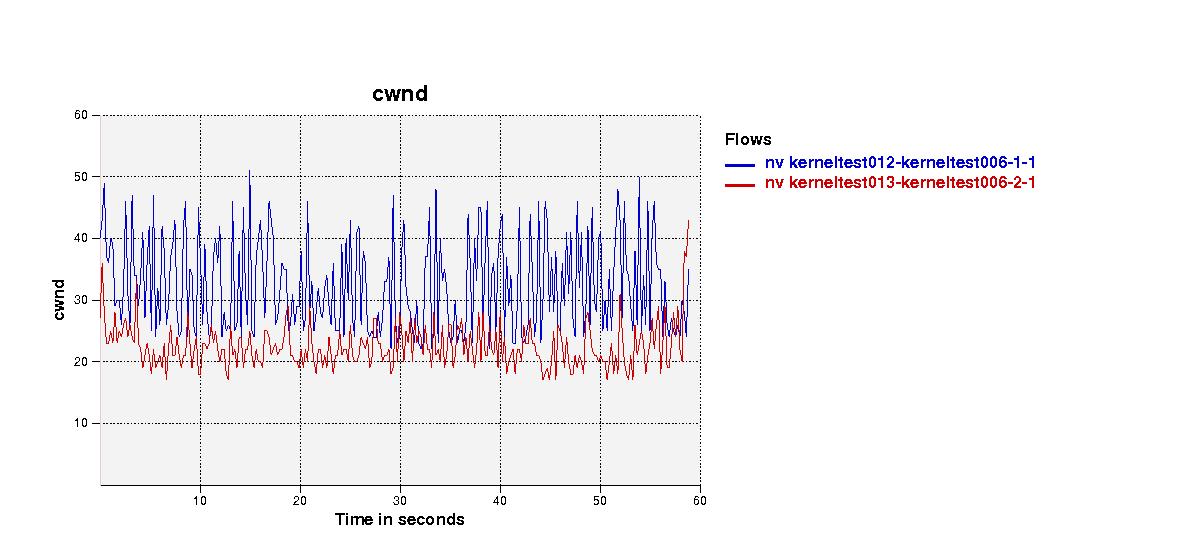 cwnd

60
50
40
30
20
10

cwnd

10
20
30
40
50
60

Time in seconds

Flows
nv kerneltest012-kerneltest006-1-1
nv kerneltest013-kerneltest006-2-1